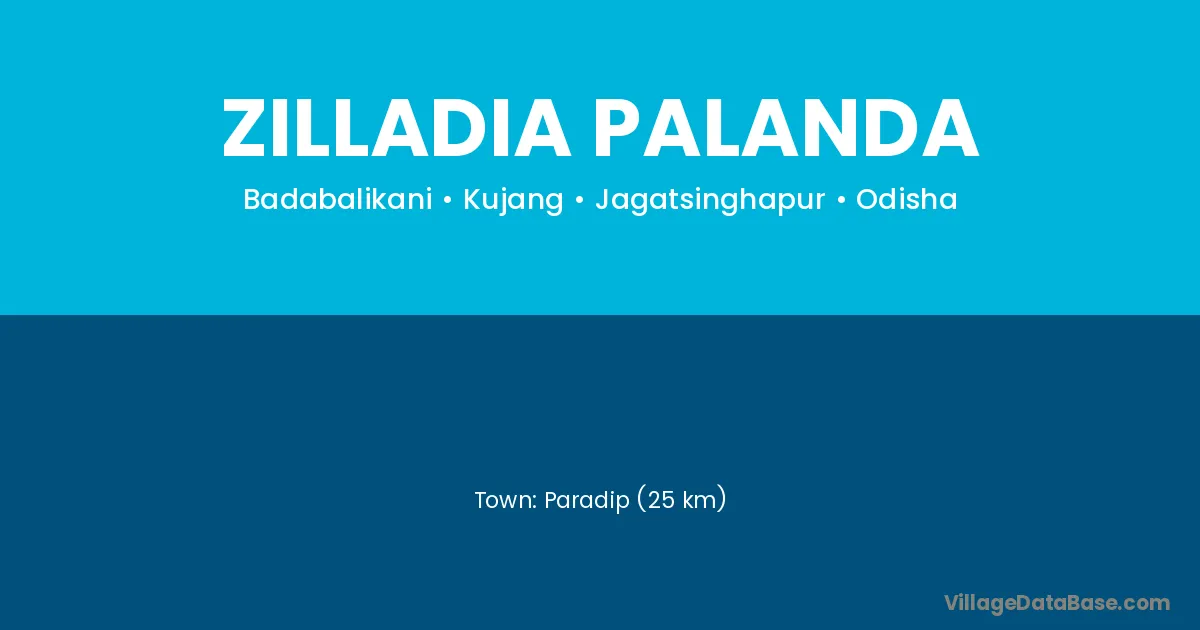 ZILLADIA PALANDA

Badabalikani • Kujang • Jagatsinghapur • Odisha

Town: Paradip (25 km)

VillageDataBase.com